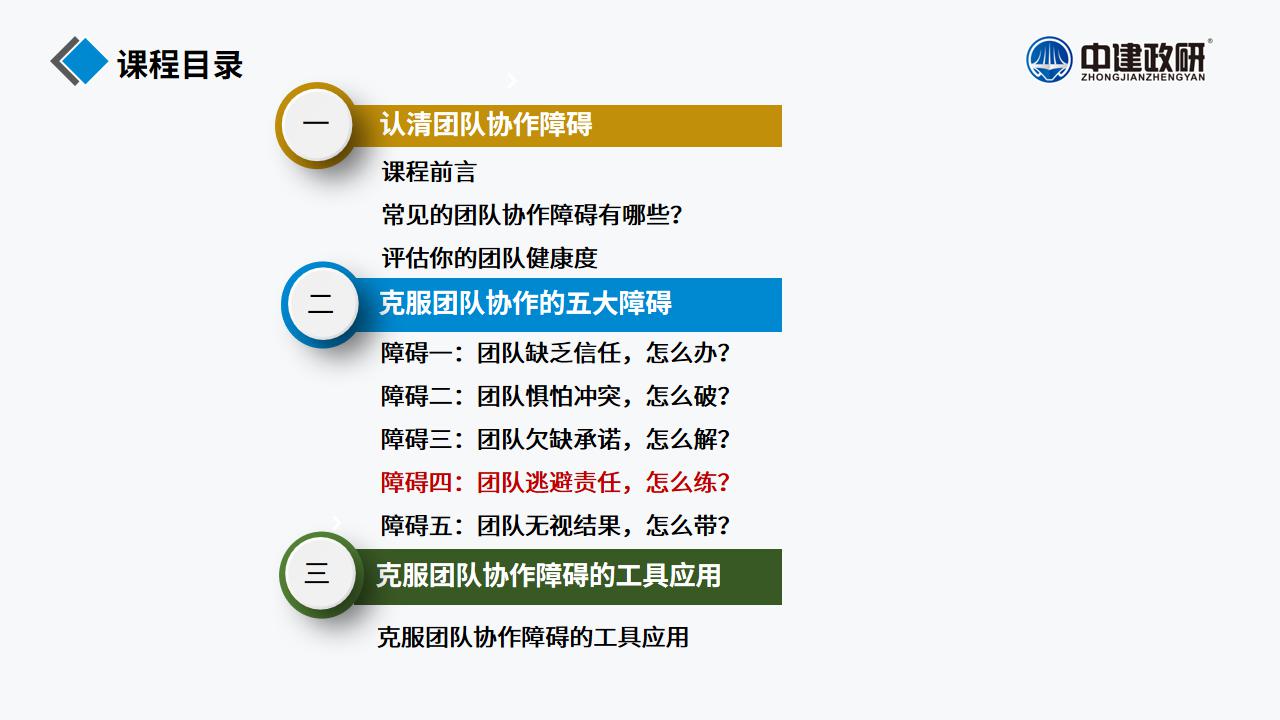 课程目录

中建政研®
ZHONGJIANZHENGYAN

一
认清团队协作障碍
课程前言
常见的团队协作障碍有哪些?
评估你的团队健康度

二
克服团队协作的五大障碍
障碍一：团队缺乏信任，怎么办?
障碍二：团队惧怕冲突，怎么破?
障碍三：团队欠缺承诺，怎么解?
障碍四：团队逃避责任，怎么练?
障碍五：团队无视结果，怎么带?

三
克服团队协作障碍的工具应用
克服团队协作障碍的工具应用